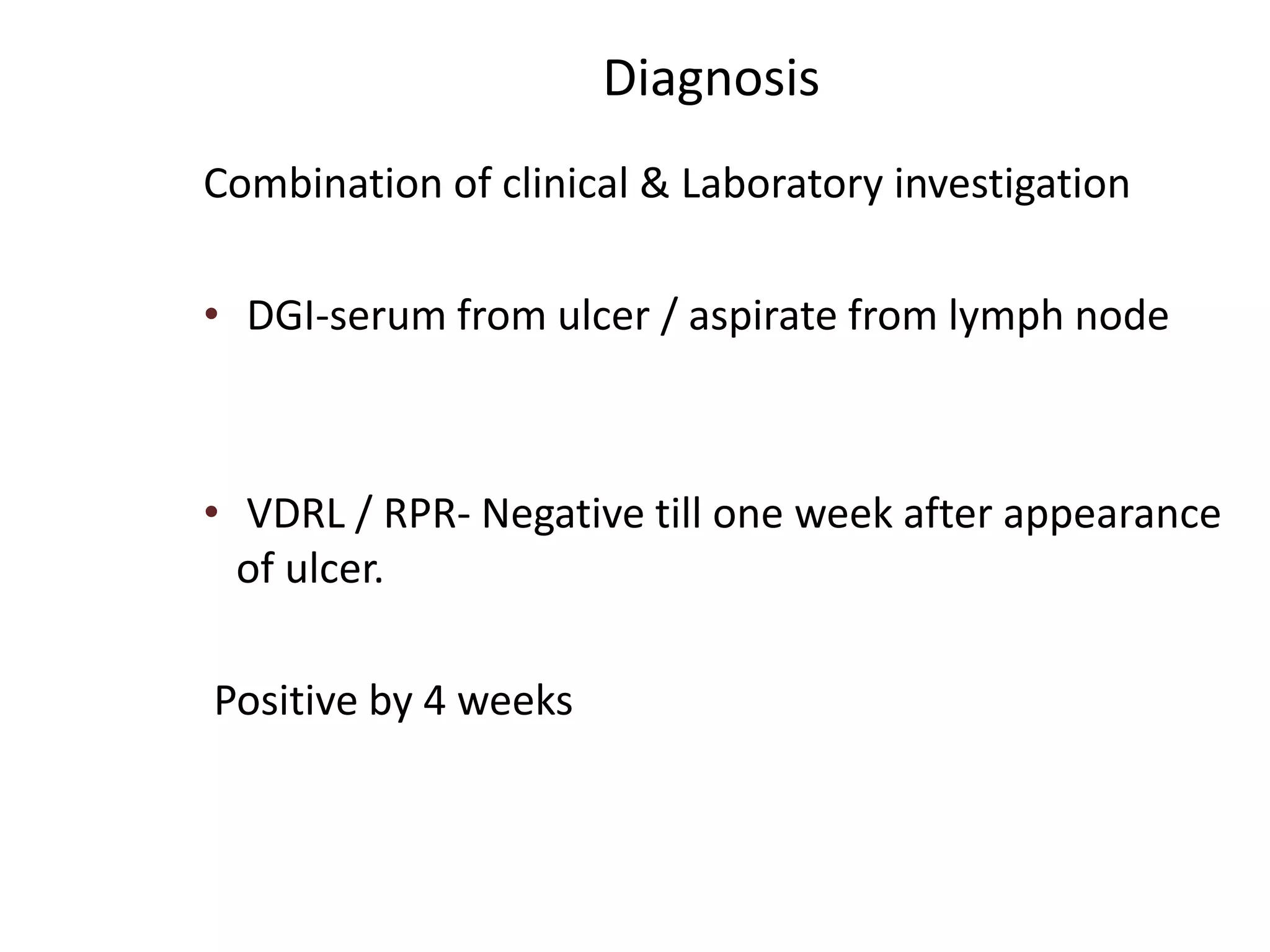 Diagnosis

Combination of clinical & Laboratory investigation

• DGI-serum from ulcer / aspirate from lymph node

• VDRL / RPR- Negative till one week after appearance of ulcer.

Positive by 4 weeks